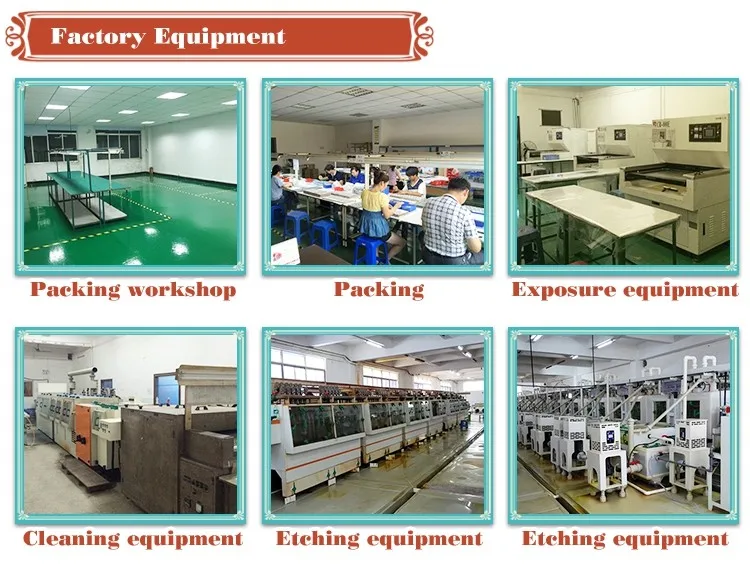 Factory Equipment

Packing workshop

Packing

Exposure equipment

Cleaning equipment

Etching equipment

Etching equipment